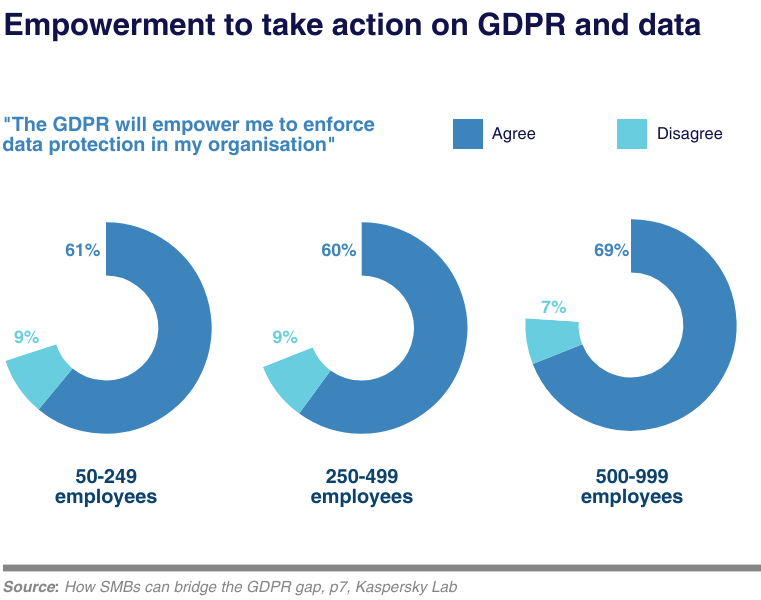 Empowerment to take action on GDPR and data

"The GDPR will empower me to enforce data protection in my organisation"

Agree

Disagree

61%

9%

50-249 employees

60%

9%

250-499 employees

69%

7%

500-999 employees

Source: How SMBs can bridge the GDPR gap, p7, Kaspersky Lab